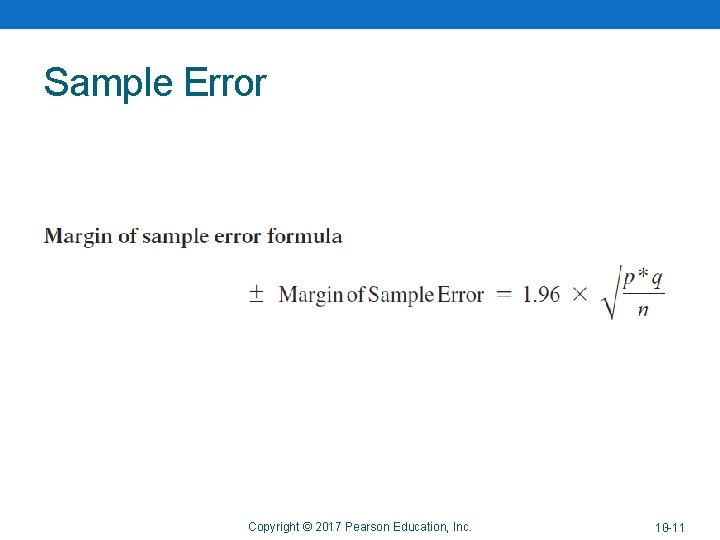 Sample Error

Margin of sample error formula

$\pm \text{ Margin of Sample Error} = 1.96 \times \sqrt{\frac{p*q}{n}}$

Copyright © 2017 Pearson Education, Inc.

10-11